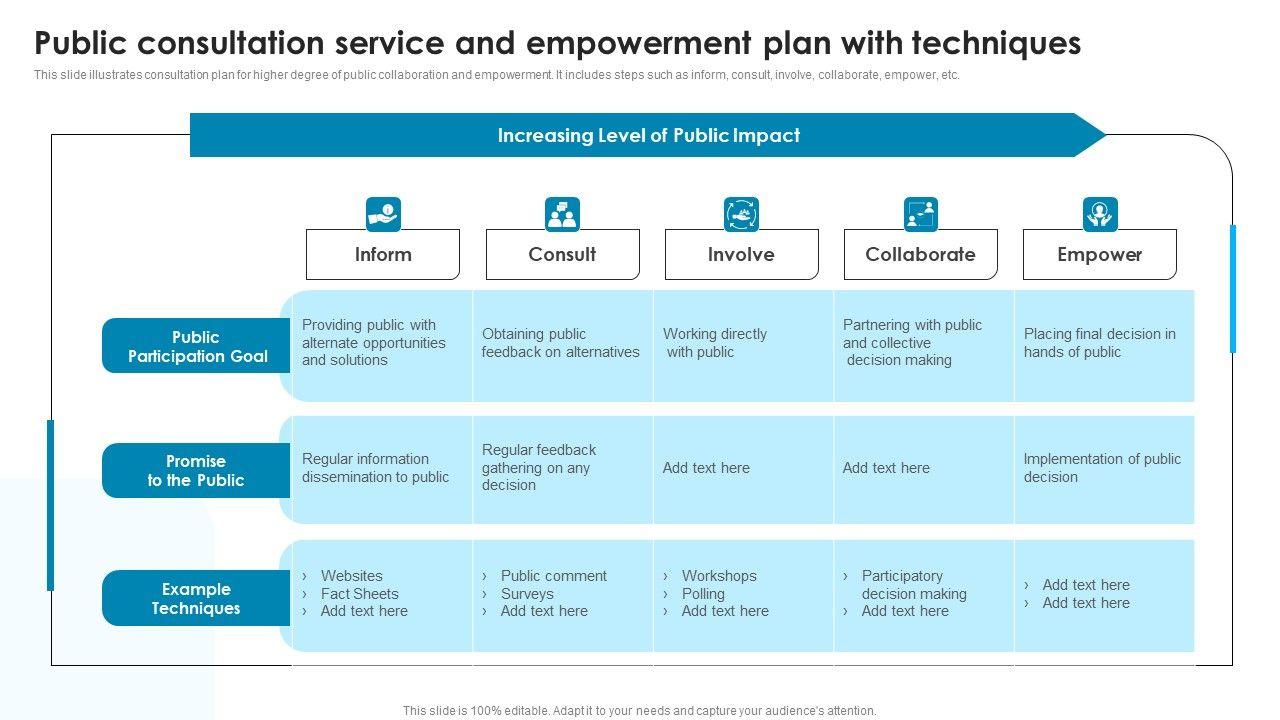 Public consultation service and empowerment plan with techniques

This slide illustrates consultation plan for higher degree of public collaboration and empowerment. It includes steps such as inform, consult, involve, collaborate, empower, etc.

Increasing Level of Public Impact

| | Inform | Consult | Involve | Collaborate | Empower |
|---|---|---|---|---|---|
| Public Participation Goal | Providing public with alternate opportunities and solutions | Obtaining public feedback on alternatives | Working directly with public | Partnering with public and collective decision making | Placing final decision in hands of public |
| Promise to the Public | Regular information dissemination to public | Regular feedback gathering on any decision | Add text here | Add text here | Implementation of public decision |
| Example Techniques | › Websites › Fact Sheets › Add text here | › Public comment › Surveys › Add text here | › Workshops › Polling › Add text here | › Participatory decision making › Add text here | › Add text here › Add text here |

This slide is 100% editable. Adapt it to your needs and capture your audience's attention.